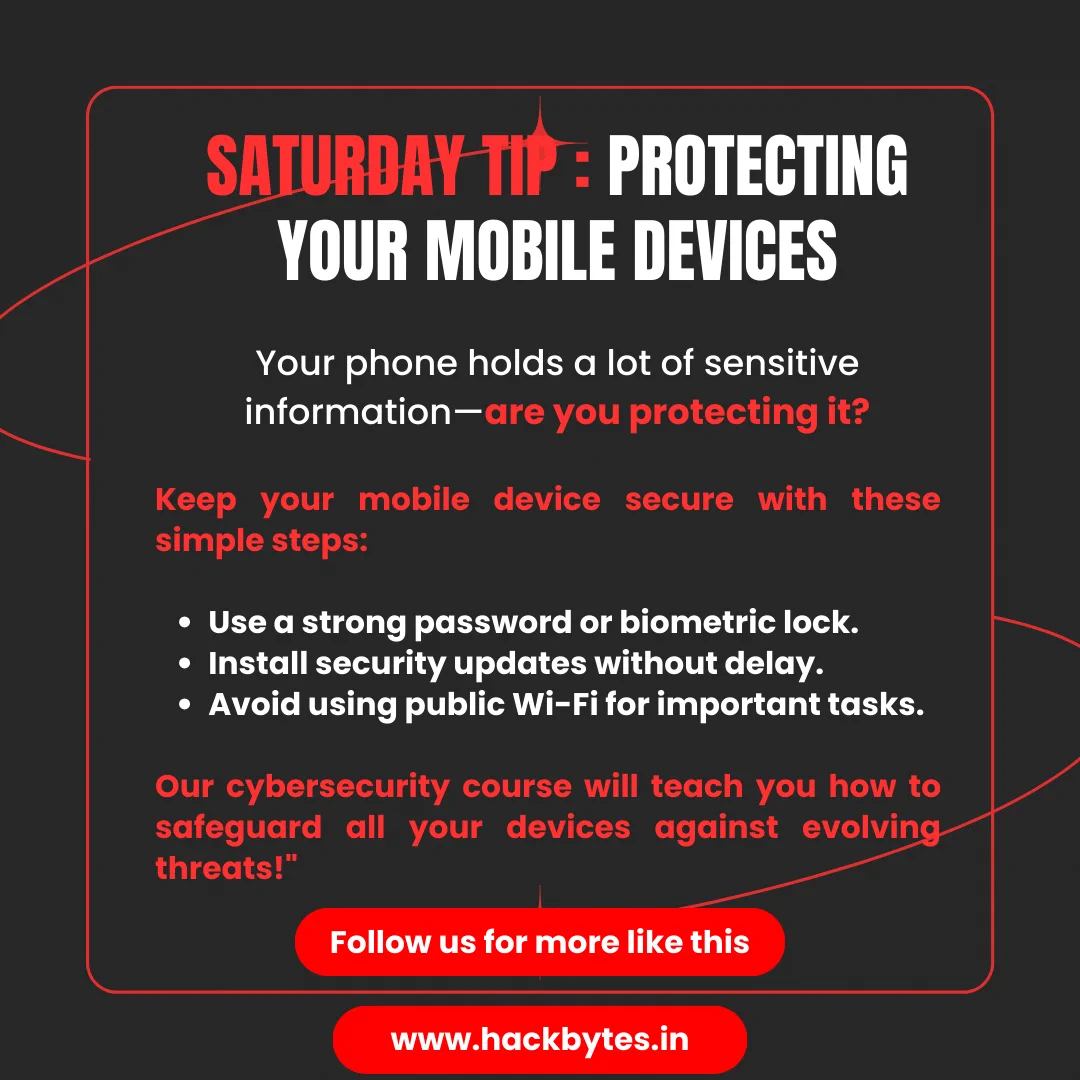 SATURDAY TIP : PROTECTING YOUR MOBILE DEVICES

Your phone holds a lot of sensitive information—are you protecting it?

Keep your mobile device secure with these simple steps:

- Use a strong password or biometric lock.
- Install security updates without delay.
- Avoid using public Wi-Fi for important tasks.

Our cybersecurity course will teach you how to safeguard all your devices against evolving threats!"

Follow us for more like this

www.hackbytes.in